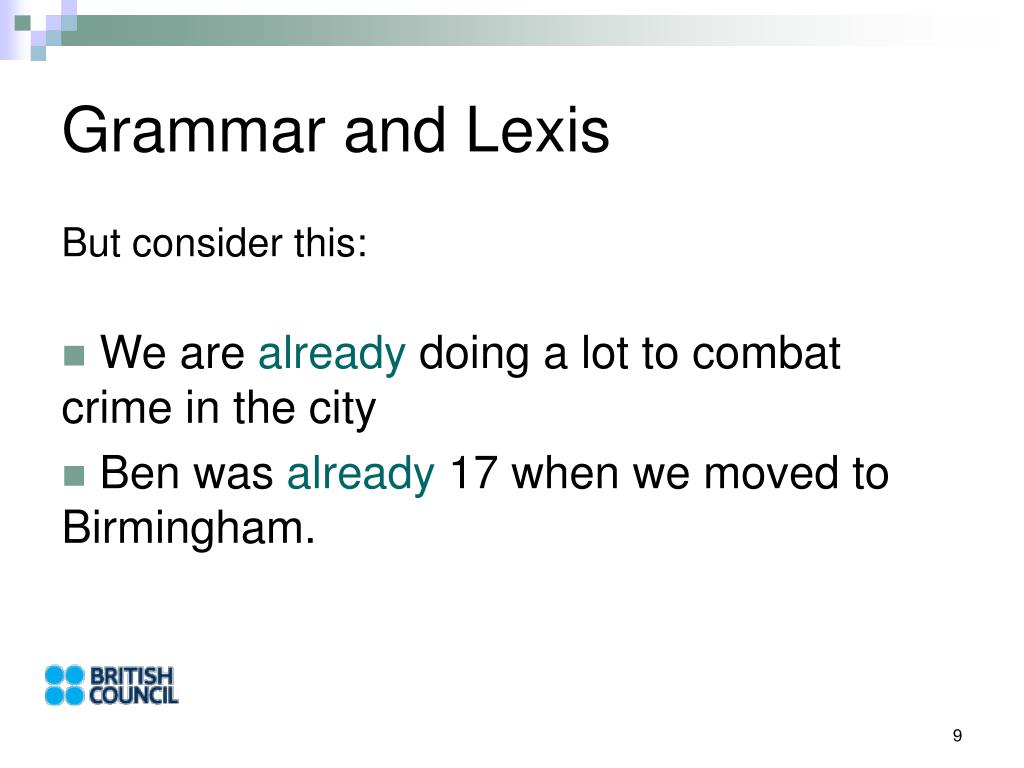 Grammar and Lexis

But consider this:

- We are already doing a lot to combat crime in the city
- Ben was already 17 when we moved to Birmingham.

BRITISH COUNCIL

9